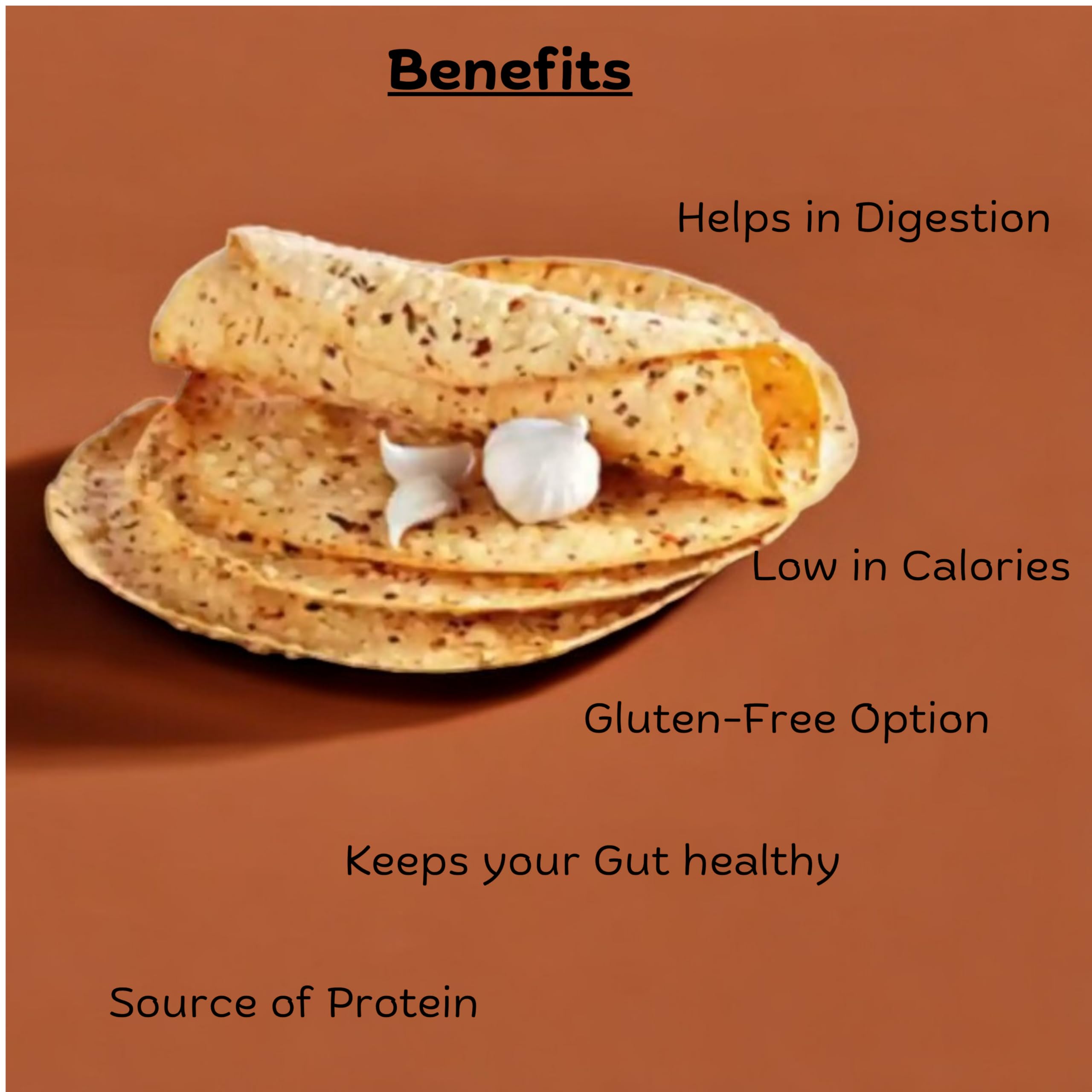 Benefits

Helps in Digestion

Low in Calories

Gluten-Free Option

Keeps your Gut healthy

Source of Protein